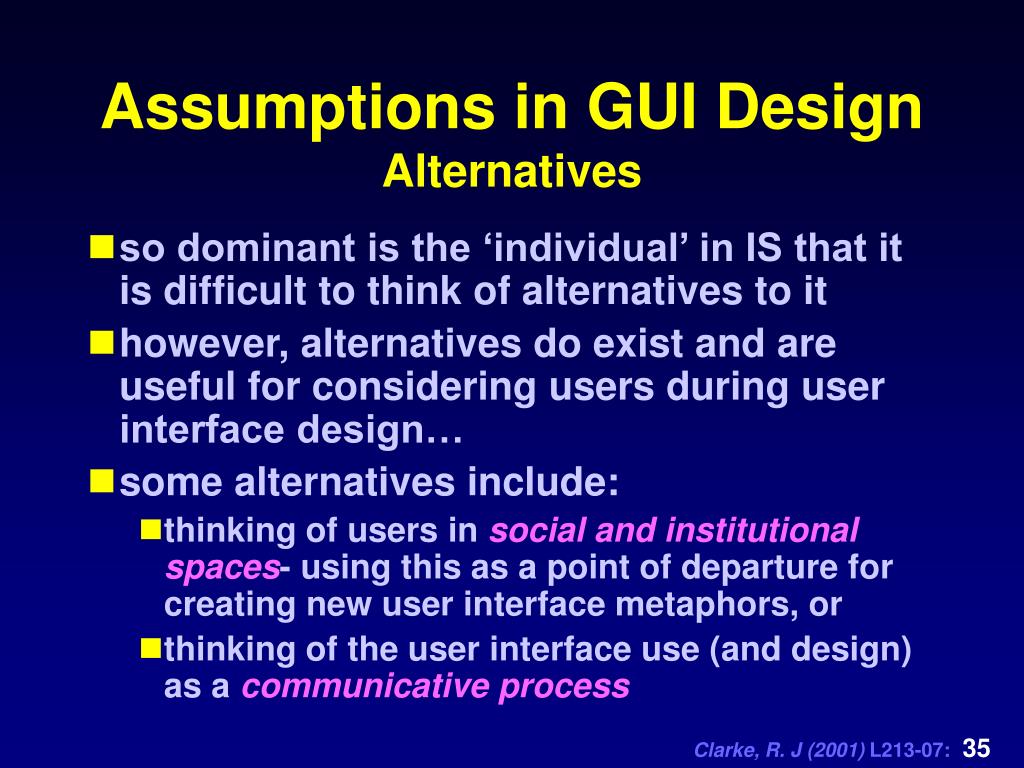 Assumptions in GUI Design
Alternatives

so dominant is the ‘individual’ in IS that it is difficult to think of alternatives to it

however, alternatives do exist and are useful for considering users during user interface design…

some alternatives include:

thinking of users in social and institutional spaces- using this as a point of departure for creating new user interface metaphors, or

thinking of the user interface use (and design) as a communicative process

Clarke, R. J (2001) L213-07: 35